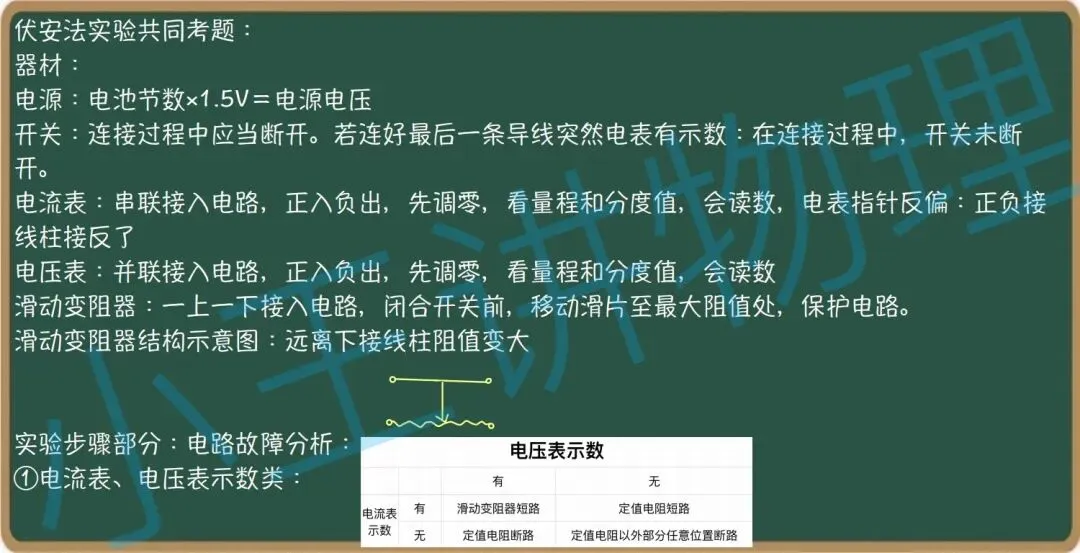 伏安法实验共同考题：
器材：
电源：电池节数×1.5V＝电源电压
开关：连接过程中应当断开。若连好最后一条导线突然电表有示数：在连接过程中，开关未断开。
电流表：串联接入电路，正入负出，先调零，看量程和分度值，会读数，电表指针反偏：正负接线柱接反了
电压表：并联接入电路，正入负出，先调零，看量程和分度值，会读数
滑动变阻器：一上一下接入电路，闭合开关前，移动滑片至最大阻值处，保护电路。
滑动变阻器结构示意图：远离下接线柱阻值变大

实验步骤部分：电路故障分析：
①电流表、电压表示数类：

电压表示数

| | | 有 | 无 |
|---|---|---|---|
| 电流表示数 | 有 | 滑动变阻器短路 | 定值电阻短路 |
| | 无 | 定值电阻断路 | 定值电阻以外部分任意位置断路 |

小王讲物理